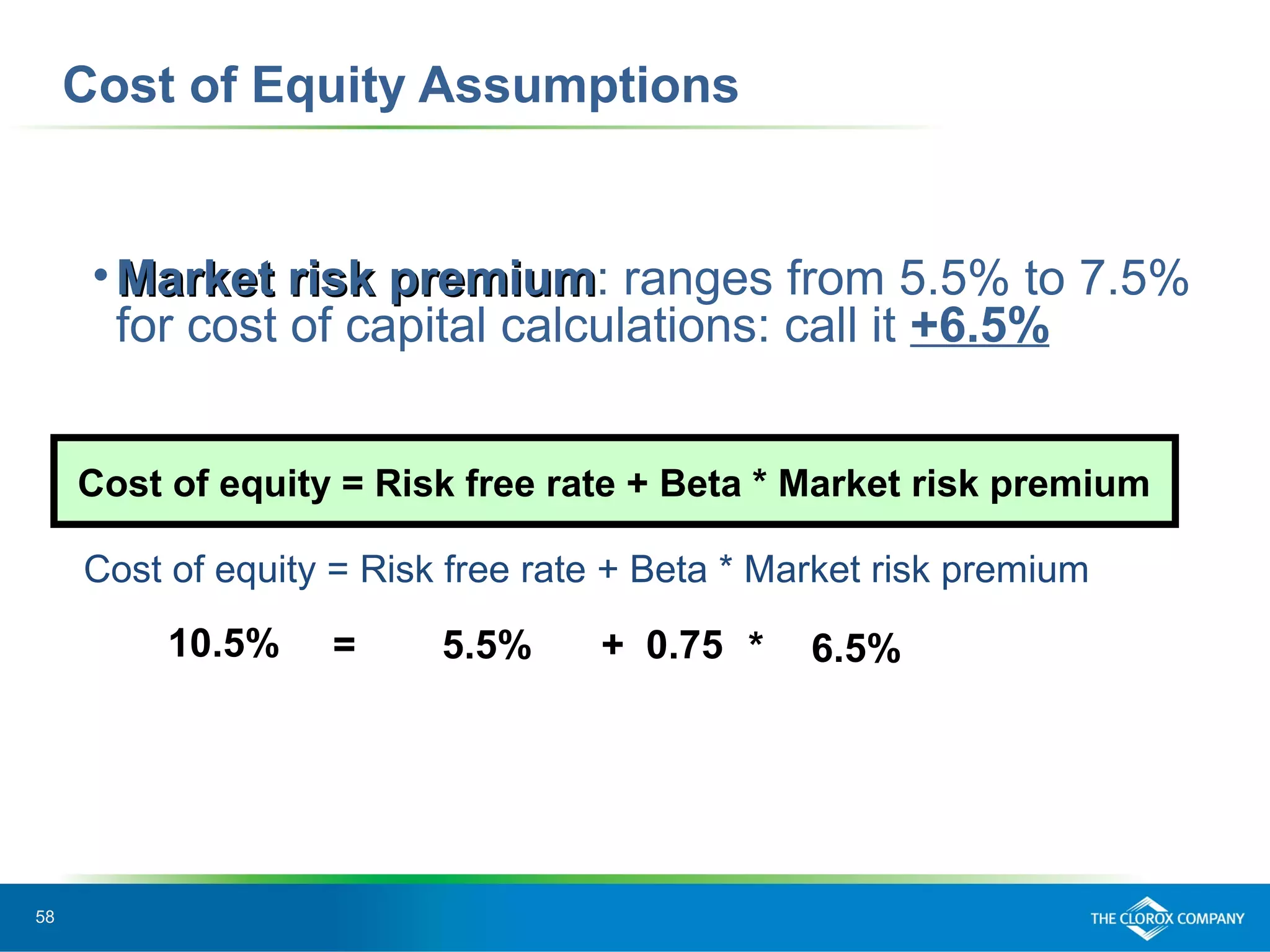 Cost of Equity Assumptions

• Market risk premium: ranges from 5.5% to 7.5% for cost of capital calculations: call it +6.5%

Cost of equity = Risk free rate + Beta * Market risk premium

Cost of equity = Risk free rate + Beta * Market risk premium

10.5% = 5.5% + 0.75 * 6.5%

58

THE CLOROX COMPANY